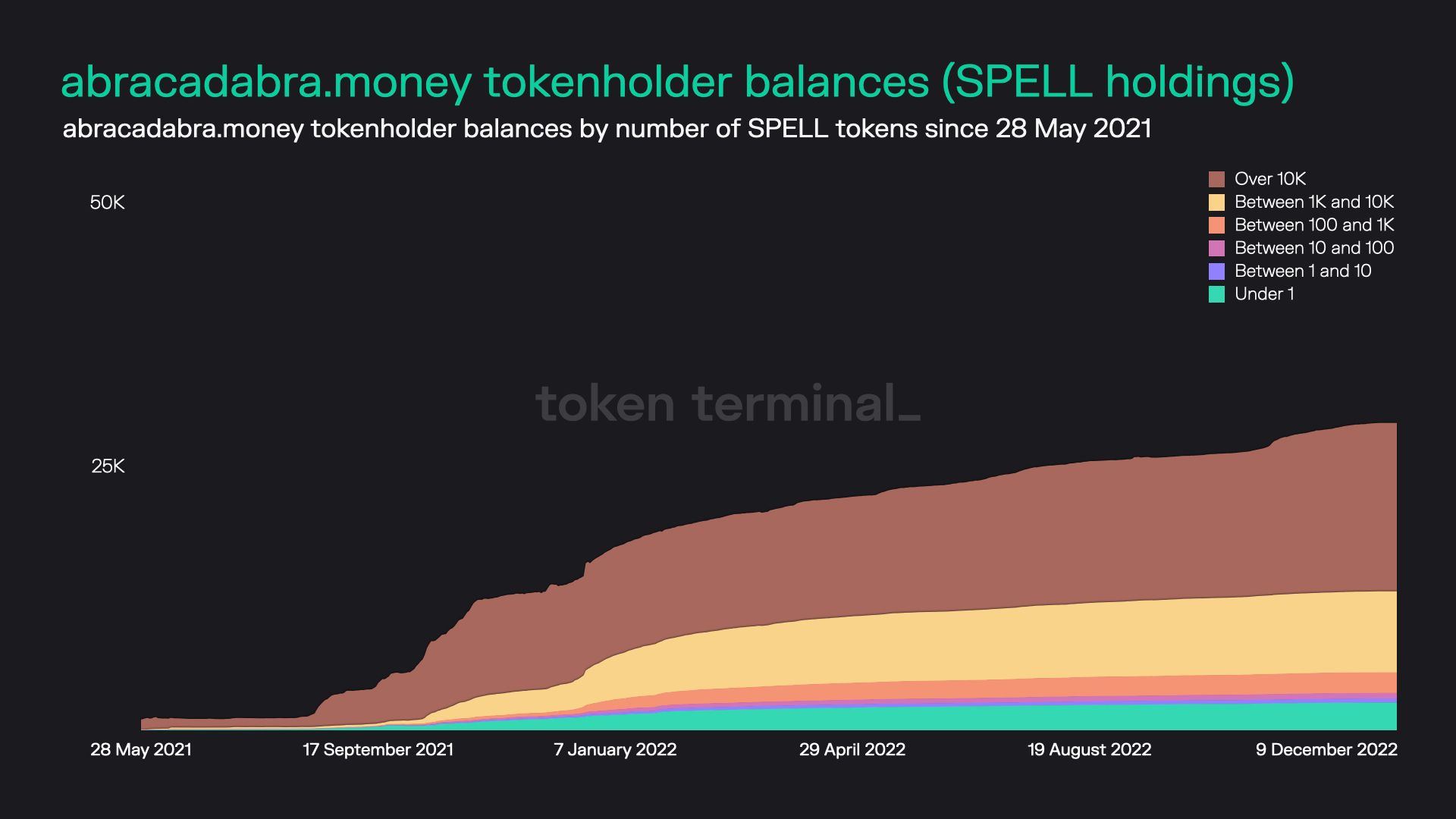 abracadabra.money tokenholder balances (SPELL holdings)

abracadabra.money tokenholder balances by number of SPELL tokens since 28 May 2021

Over 10K
Between 1K and 10K
Between 100 and 1K
Between 10 and 100
Between 1 and 10
Under 1

50K

25K

token terminal_

28 May 2021
17 September 2021
7 January 2022
29 April 2022
19 August 2022
9 December 2022